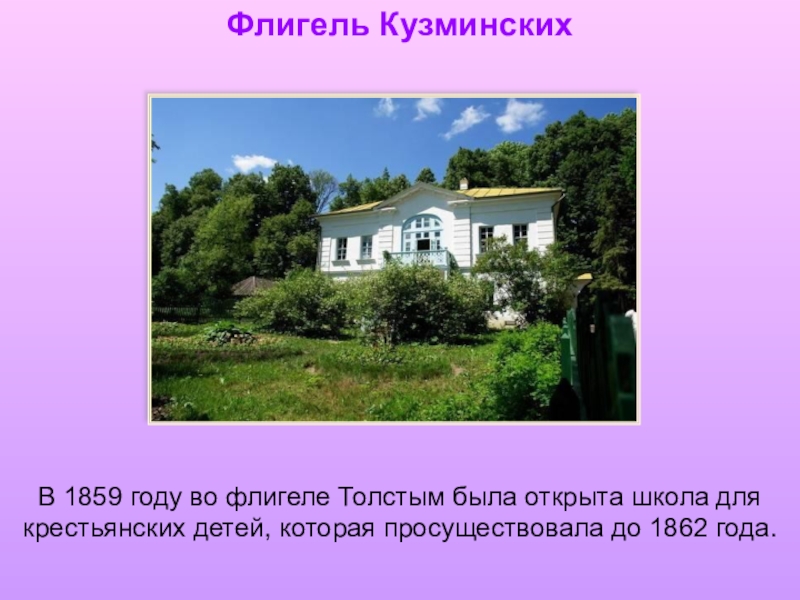 Флигель Кузминских

В 1859 году во флигеле Толстым была открыта школа для крестьянских детей, которая просуществовала до 1862 года.